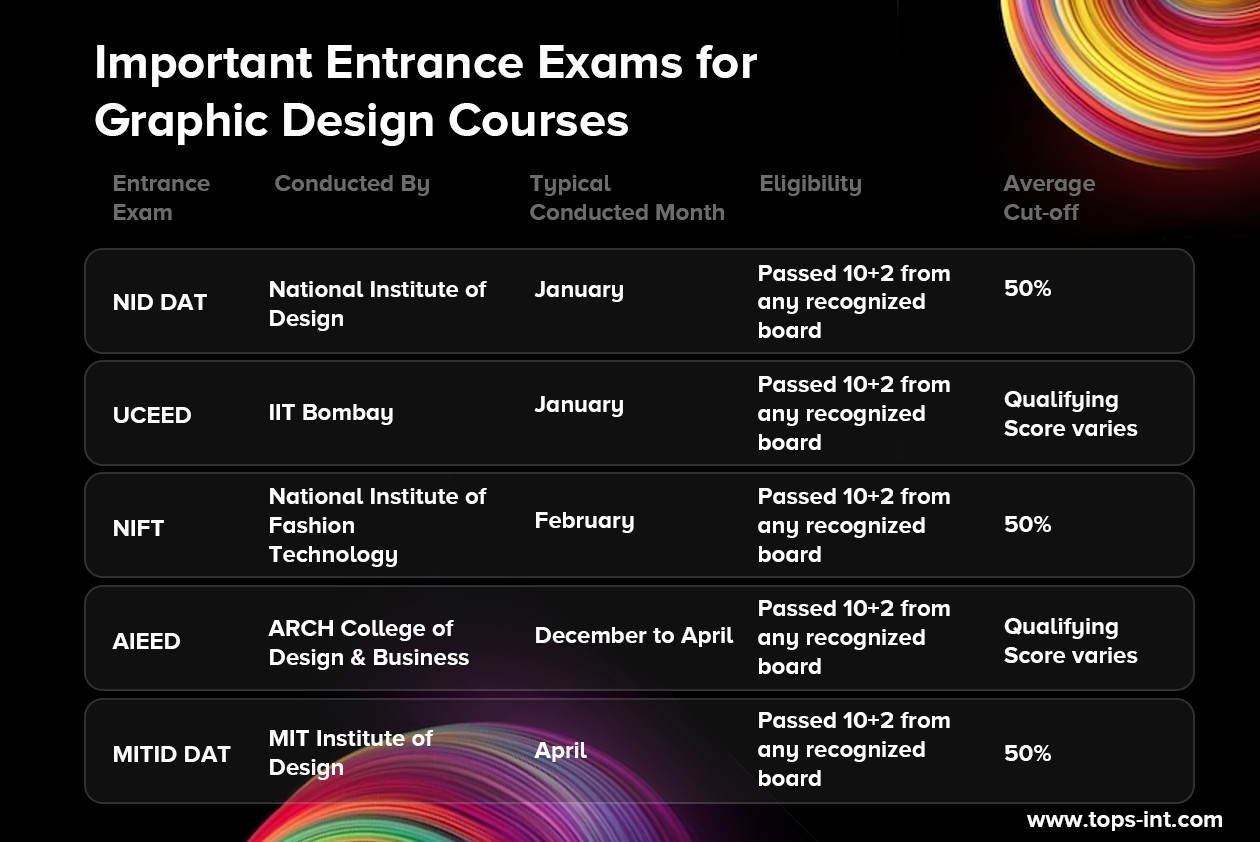 Important Entrance Exams for Graphic Design Courses

| Entrance Exam | Conducted By | Typical Conducted Month | Eligibility | Average Cut-off |
|---|---|---|---|---|
| NID DAT | National Institute of Design | January | Passed 10+2 from any recognized board | 50% |
| UCEED | IIT Bombay | January | Passed 10+2 from any recognized board | Qualifying Score varies |
| NIFT | National Institute of Fashion Technology | February | Passed 10+2 from any recognized board | 50% |
| AIEED | ARCH College of Design & Business | December to April | Passed 10+2 from any recognized board | Qualifying Score varies |
| MITID DAT | MIT Institute of Design | April | Passed 10+2 from any recognized board | 50% |

www.tops-int.com